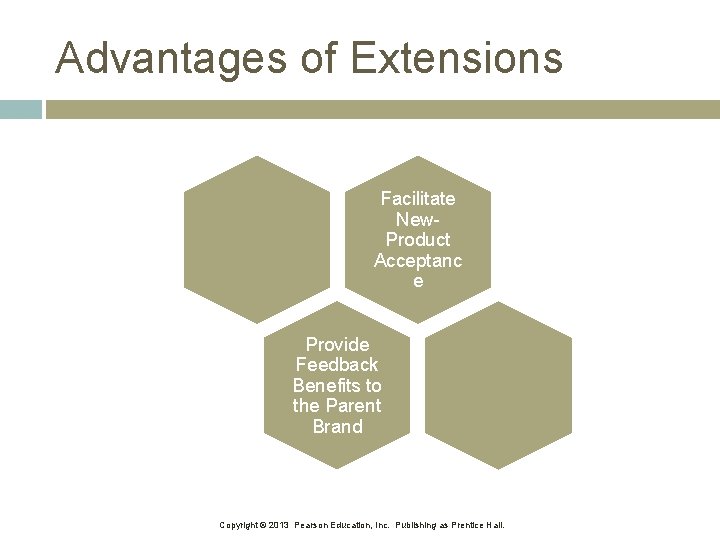 Advantages of Extensions

Facilitate New-Product Acceptanc e

Provide Feedback Benefits to the Parent Brand

Copyright © 2013 Pearson Education, Inc. Publishing as Prentice Hall.